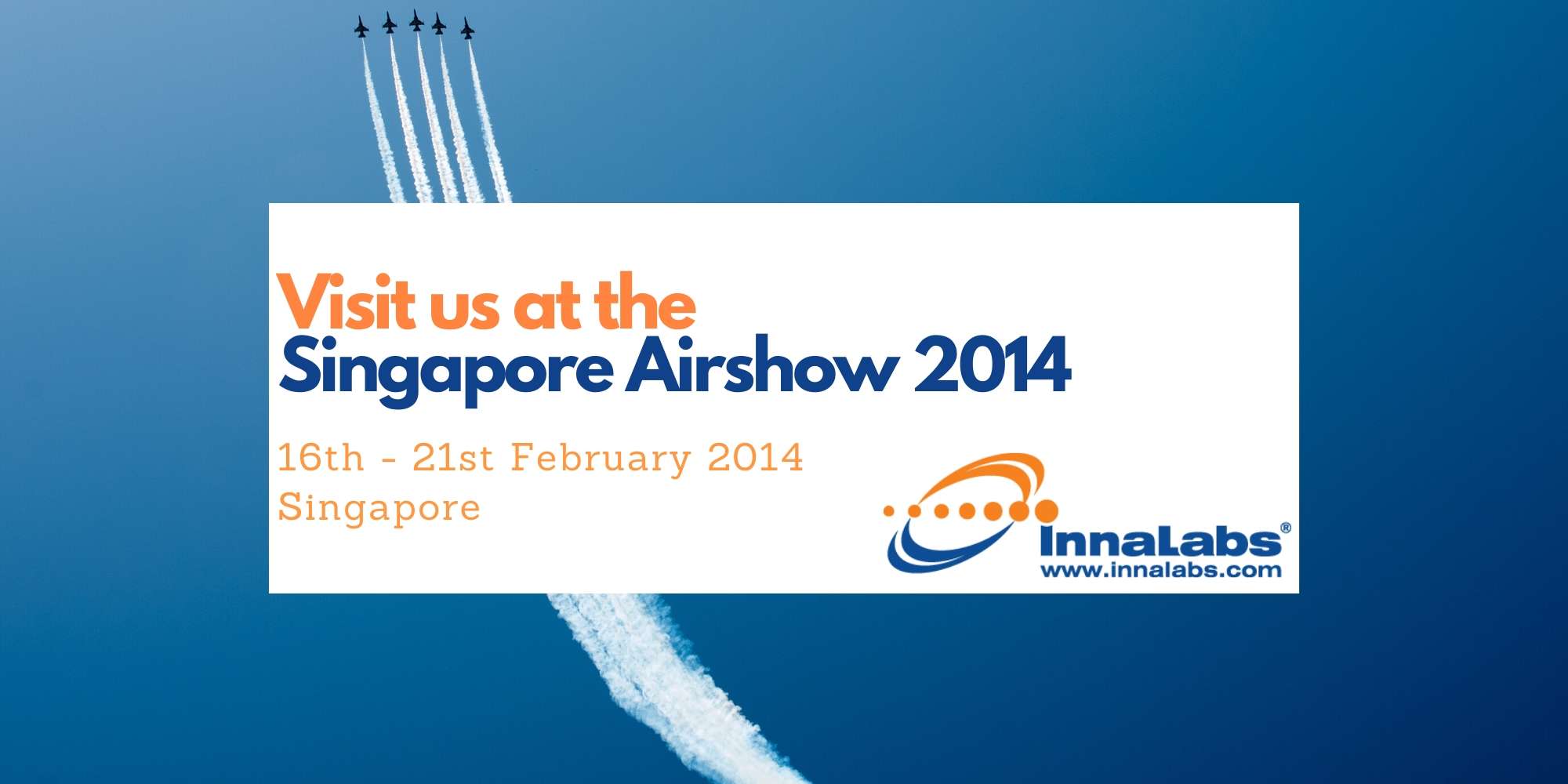 Visit us at the
Singapore Airshow 2014

16th - 21st February 2014
Singapore

InnaLabs®
www.innalabs.com